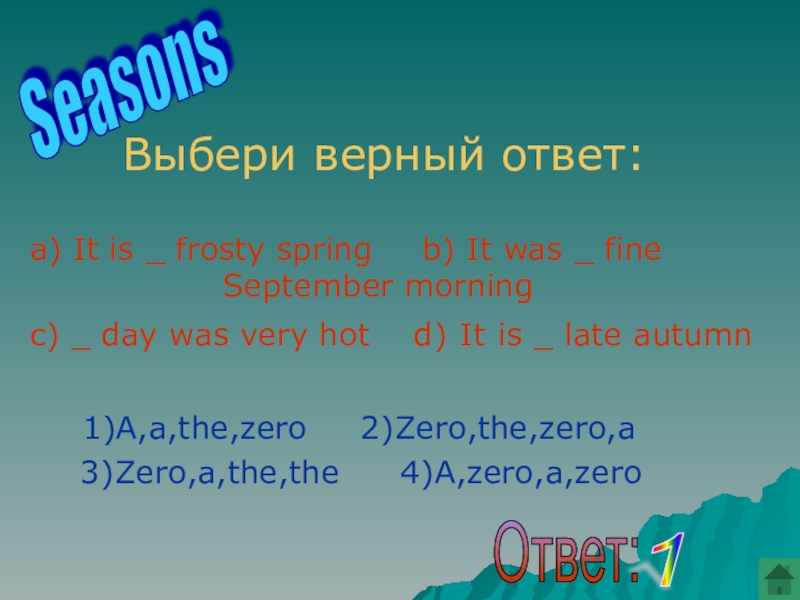 Seasons

Выбери верный ответ:

a) It is _ frosty spring  b) It was _ fine September morning

c) _ day was very hot  d) It is _ late autumn

1)A,a,the,zero  2)Zero,the,zero,a

3)Zero,a,the,the  4)A,zero,a,zero

Ответ: 1